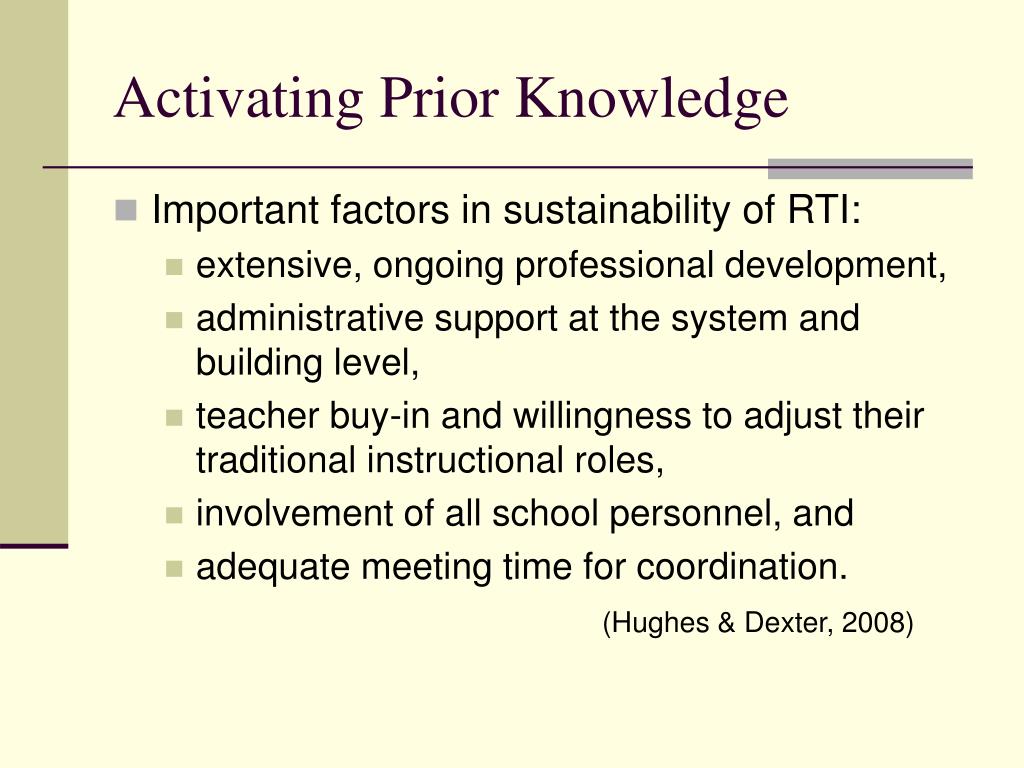 Activating Prior Knowledge

Important factors in sustainability of RTI:

extensive, ongoing professional development,

administrative support at the system and building level,

teacher buy-in and willingness to adjust their traditional instructional roles,

involvement of all school personnel, and

adequate meeting time for coordination.

(Hughes & Dexter, 2008)